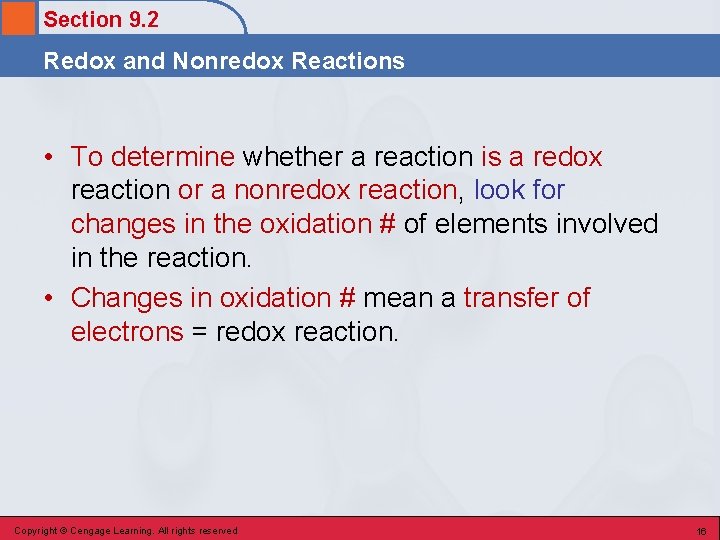 Section 9.2

Redox and Nonredox Reactions

• To determine whether a reaction is a redox reaction or a nonredox reaction, look for changes in the oxidation # of elements involved in the reaction.

• Changes in oxidation # mean a transfer of electrons = redox reaction.

Copyright © Cengage Learning. All rights reserved

16